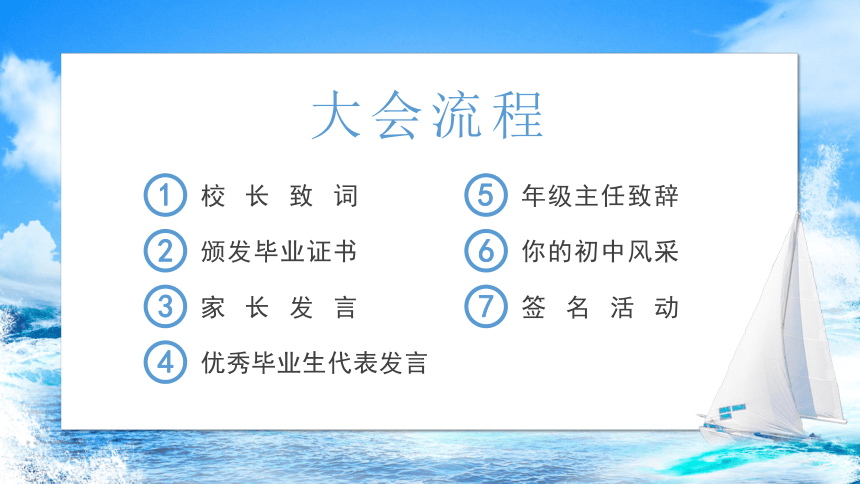 大会流程

1 校长致词

2 颁发毕业证书

3 家长发言

4 优秀毕业生代表发言

5 年级主任致辞

6 你的初中风采

7 签名活动